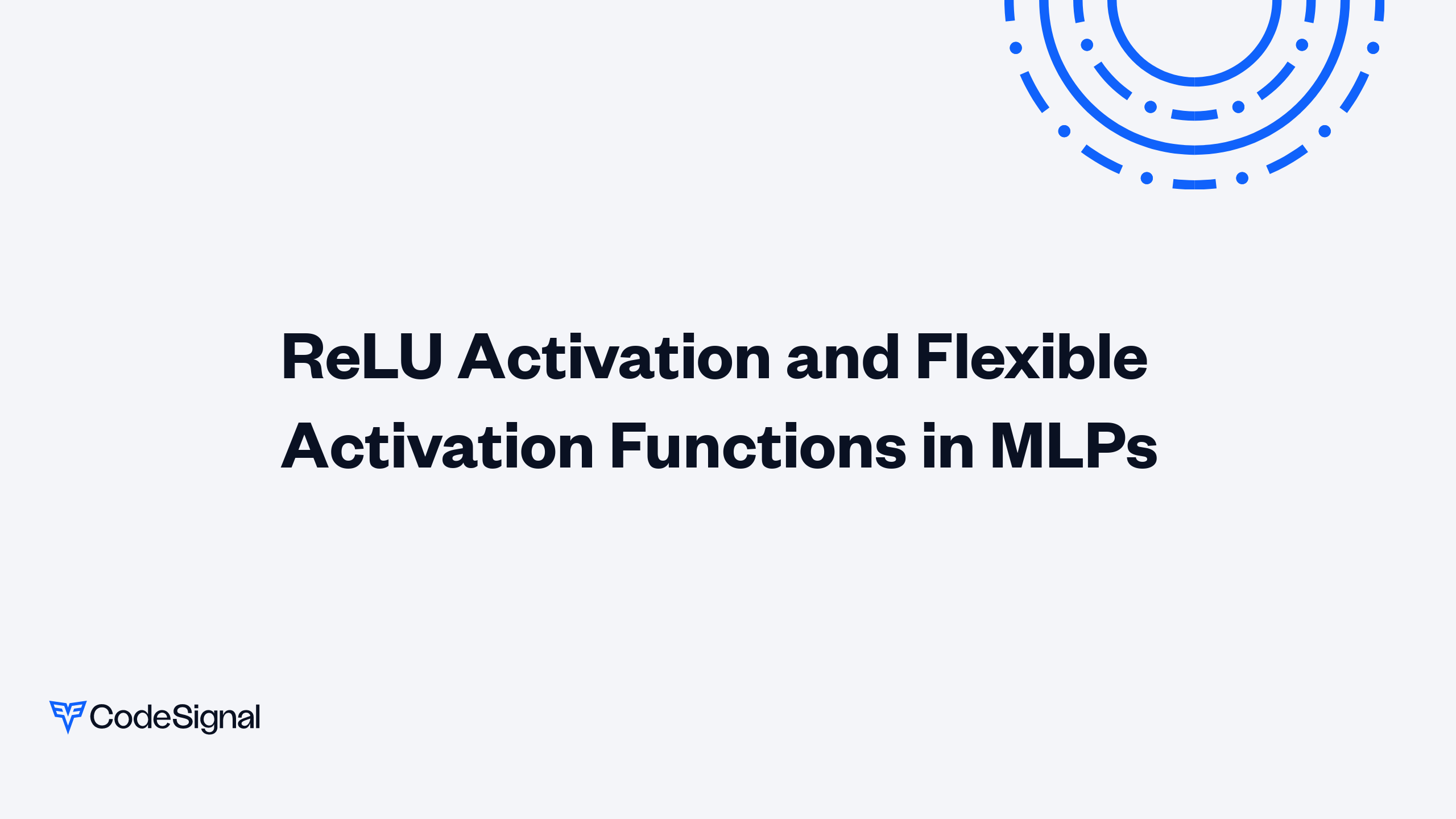 ReLU Activation and Flexible Activation Functions in MLPs

CodeSignal